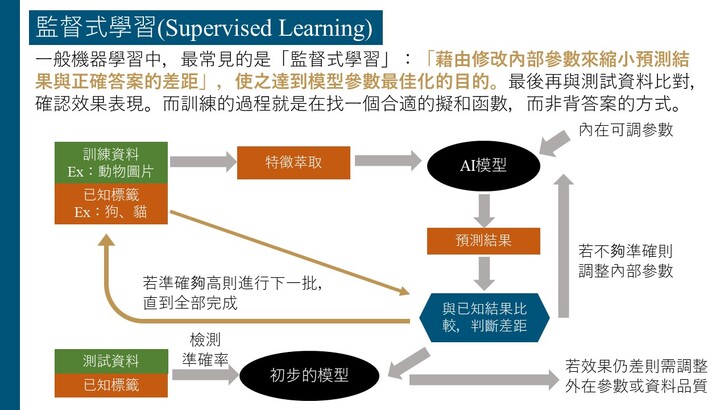 監督式學習(Supervised Learning)

一般機器學習中，最常見的是「監督式學習」：「藉由修改內部參數來縮小預測結果與正確答案的差距」，使之達到模型參數最佳化的目的。最後再與測試資料比對，確認效果表現。而訓練的過程就是在找一個合適的擬和函數，而非背答案的方式。

訓練資料
Ex：動物圖片

已知標籤
Ex：狗、貓

特徵萃取

AI模型

內在可調參數

預測結果

若不夠準確則調整內部參數

若準確夠高則進行下一批，直到全部完成

與已知結果比較，判斷差距

測試資料

已知標籤

檢測準確率

初步的模型

若效果仍差則需調整外在參數或資料品質